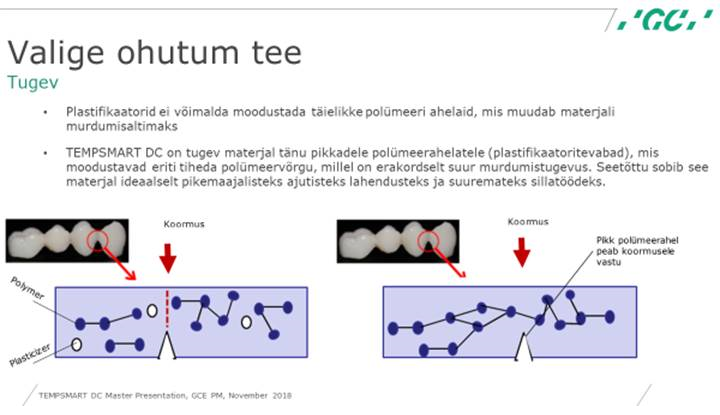 'GC'

Valige ohutum tee
Tugev

• Plastifikaatorid ei võimalda moodustada täielikke polümeeri ahelaid, mis muudab materjali murdumisaltimaks

• TEMPSMART DC on tugev materjal tänu pikkadele polümeerahelatele (plastifikaatoritevabad), mis moodustavad eriti tiheda polümeervõrgu, millel on erakordselt suur murdumistugevus. Seetõttu sobib see materjal ideaalselt pikemaajalisteks ajutisteks lahendusteks ja suuremateks sillatöödeks.

Koormus

Polymer

Plasticizer

Koormus

Pikk polümeerahel peab koormusele vastu

TEMPSMART DC Master Presentation, GCE PM, November 2018